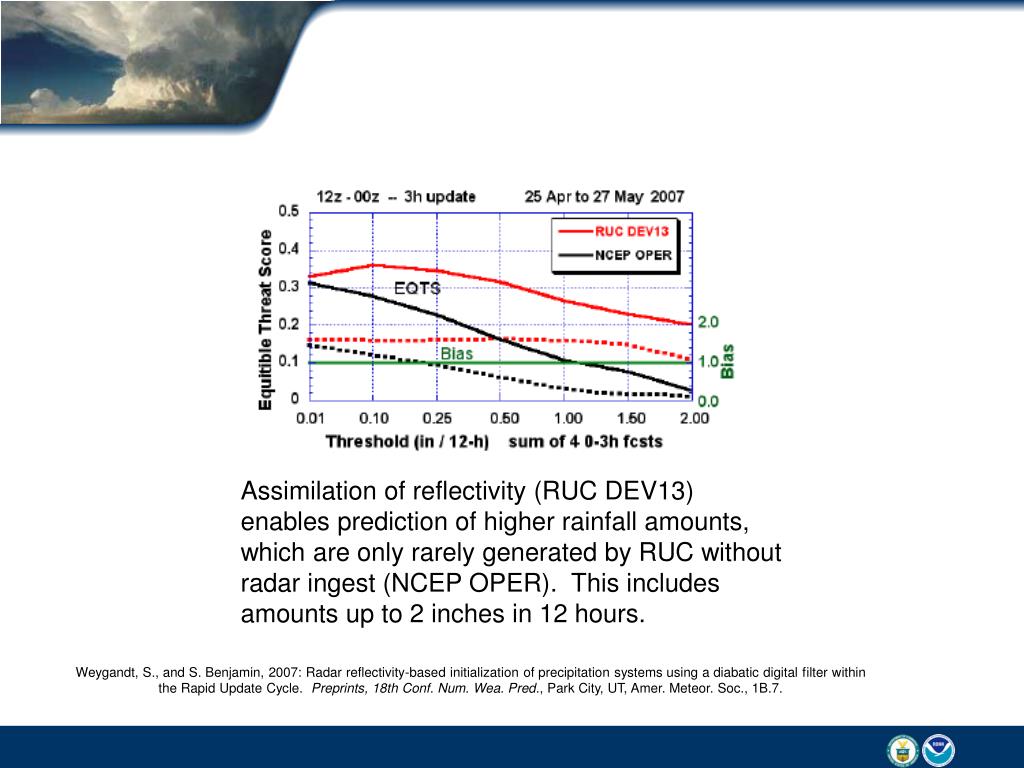 12z - 00z -- 3h update 25 Apr to 27 May 2007

RUC DEV13
NCEP OPER

Equitible Threat Score

0.5
0.4
0.3
0.2
0.1
0

EQTS

Bias

2.0
1.0
0.0

Bias

0.01 0.10 0.25 0.50 1.00 1.50 2.00

Threshold (in / 12-h) sum of 4 0-3h fcsts

Assimilation of reflectivity (RUC DEV13) enables prediction of higher rainfall amounts, which are only rarely generated by RUC without radar ingest (NCEP OPER). This includes amounts up to 2 inches in 12 hours.

Weygandt, S., and S. Benjamin, 2007: Radar reflectivity-based initialization of precipitation systems using a diabatic digital filter within the Rapid Update Cycle. Preprints, 18th Conf. Num. Wea. Pred., Park City, UT, Amer. Meteor. Soc., 1B.7.